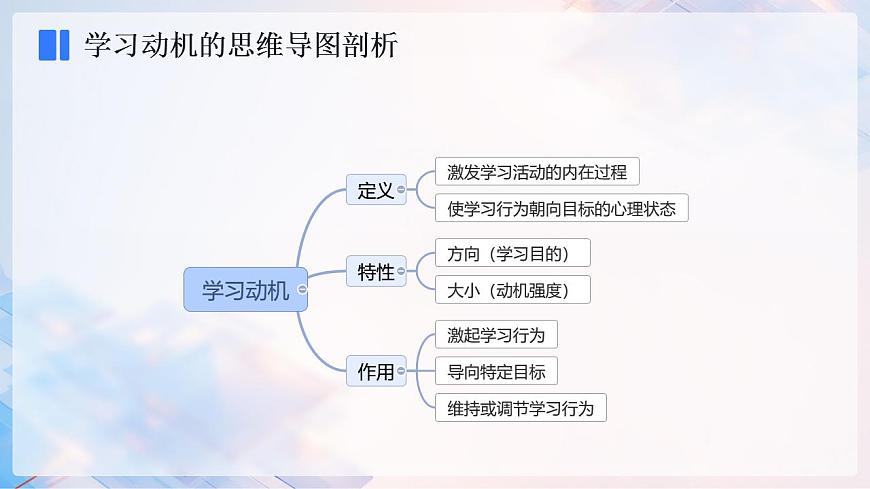 学习动机的思维导图剖析

学习动机

定义
激发学习活动的内在过程
使学习行为朝向目标的心理状态

特性
方向（学习目的）
大小（动机强度）

作用
激起学习行为
导向特定目标
维持或调节学习行为